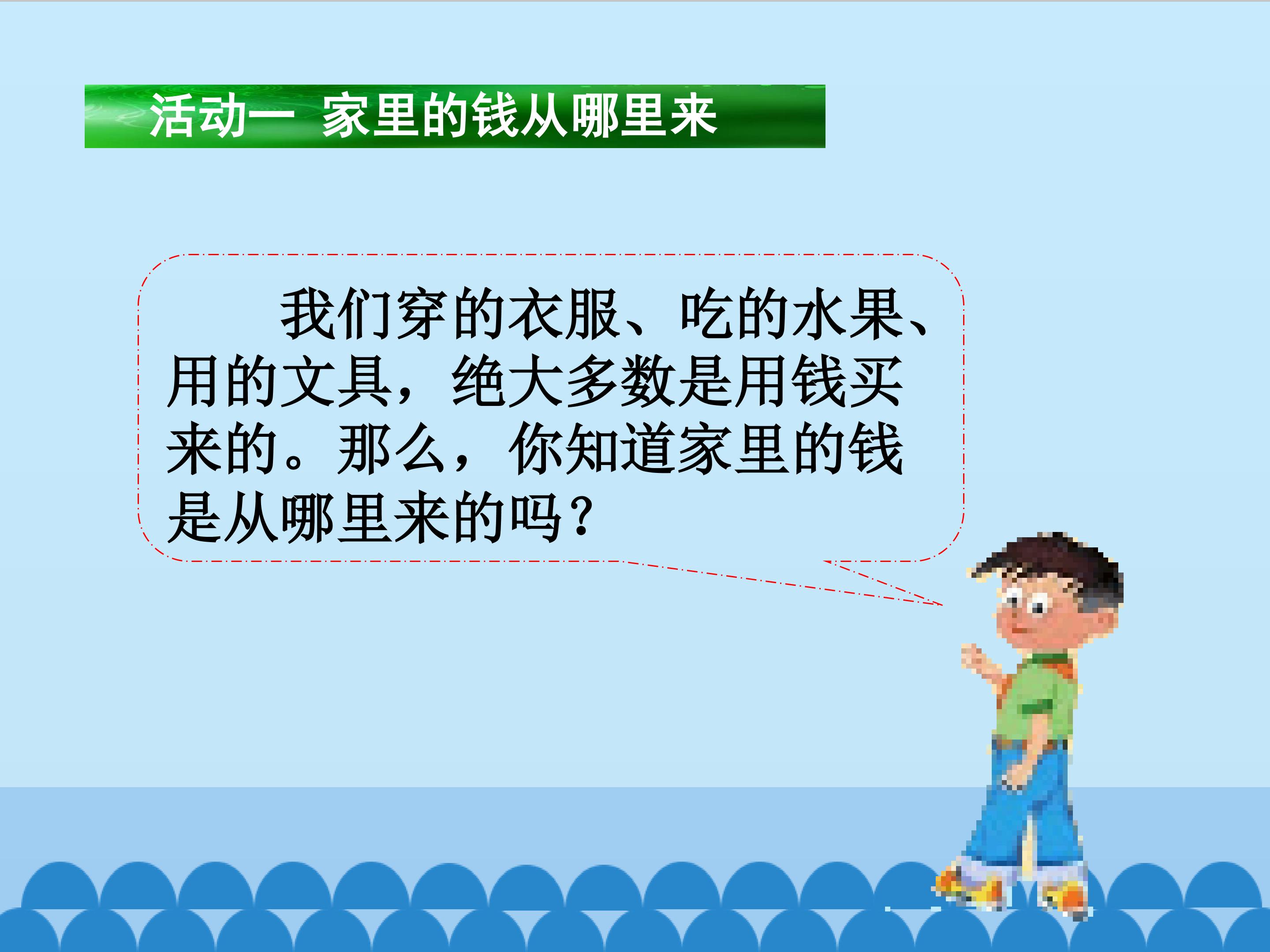 活动一 家里的钱从哪里来

我们穿的衣服、吃的水果、用的文具，绝大多数是用钱买来的。那么，你知道家里的钱是从哪里来的吗？